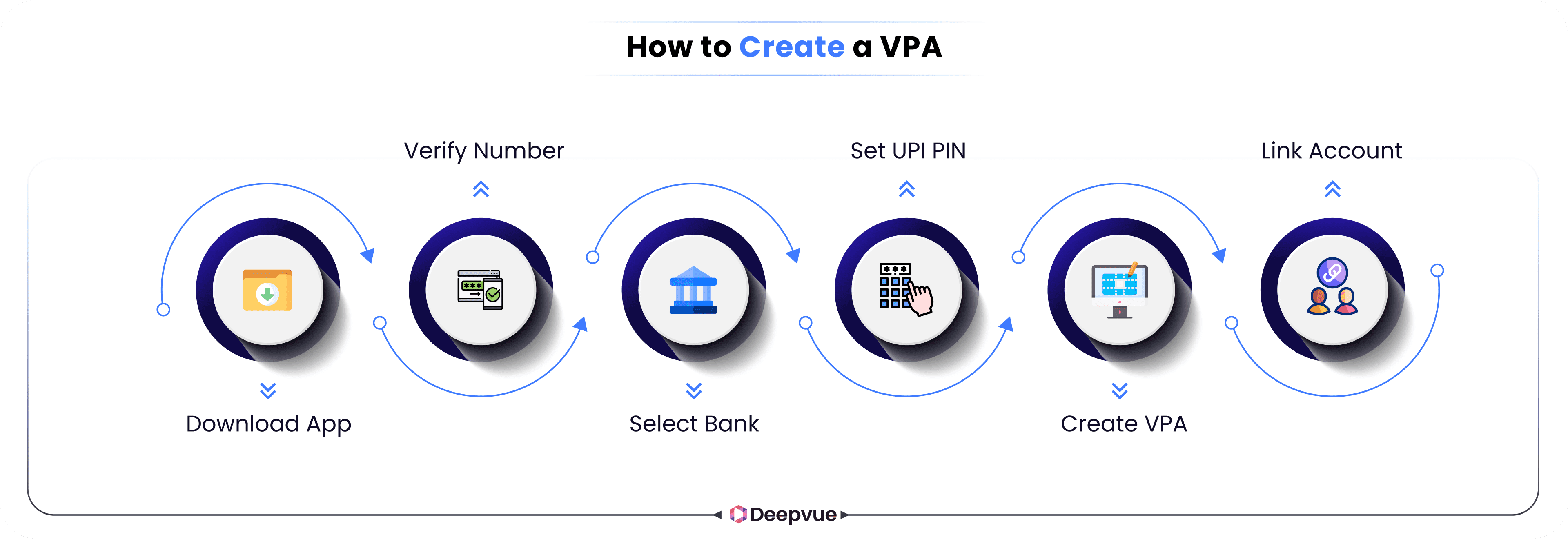 How to Create a VPA

Download App

Verify Number

Select Bank

Set UPI PIN

Create VPA

Link Account

Deepvue